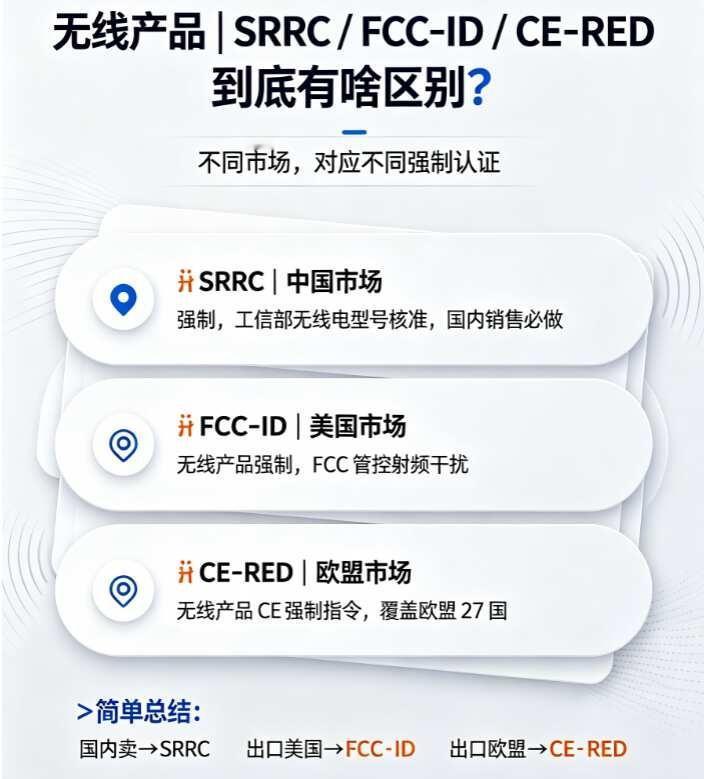 无线产品 | SRRC / FCC-ID / CE-RED
到底有啥区别?

不同市场，对应不同强制认证

SRRC | 中国市场
强制，工信部无线电型号核准，国内销售必做

FCC-ID | 美国市场
无线产品强制，FCC 管控射频干扰

CE-RED | 欧盟市场
无线产品 CE 强制指令，覆盖欧盟 27 国

>简单总结:
国内卖→SRRC 出口美国→FCC-ID 出口欧盟→CE-RED